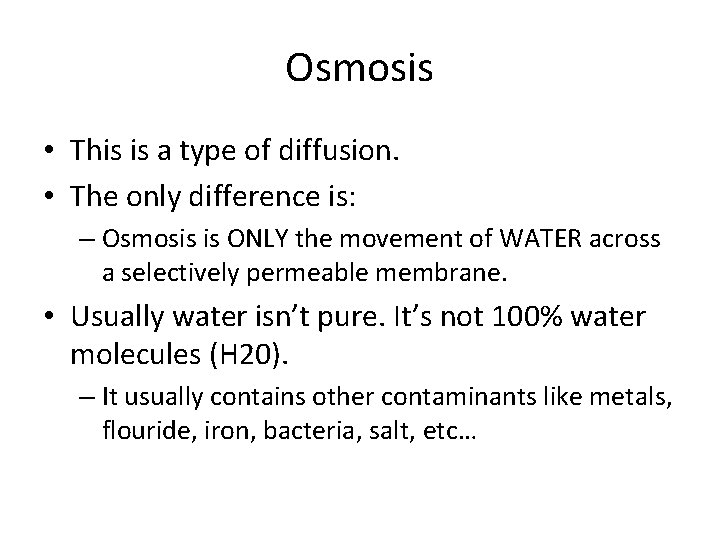 Osmosis

• This is a type of diffusion.
• The only difference is:
– Osmosis is ONLY the movement of WATER across a selectively permeable membrane.
• Usually water isn't pure. It's not 100% water molecules (H20).
– It usually contains other contaminants like metals, flouride, iron, bacteria, salt, etc…